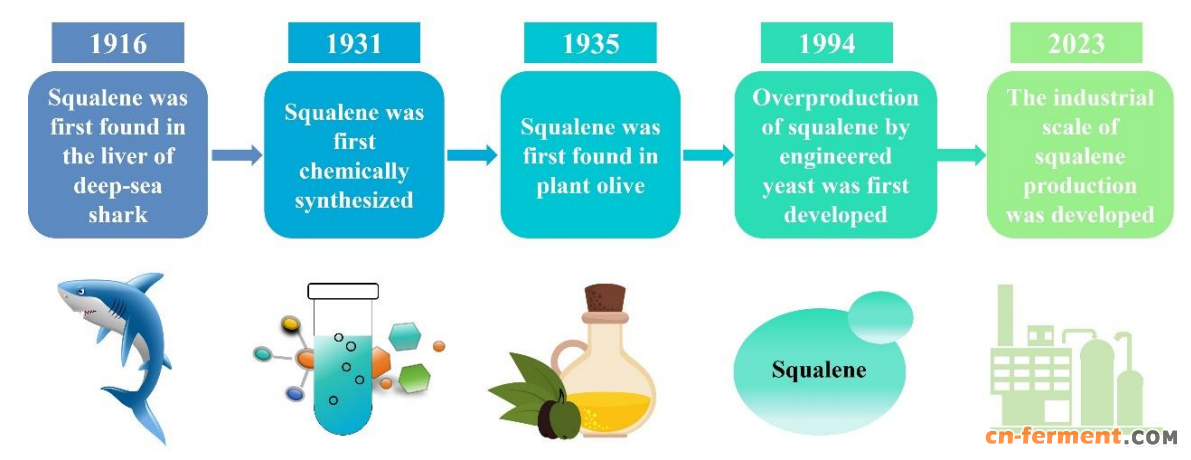 1916

Squalene was first found in the liver of deep-sea shark

1931

Squalene was first chemically synthesized

1935

Squalene was first found in plant olive

1994

Overproduction of squalene by engineered yeast was first developed

2023

The industrial scale of squalene production was developed

Squalene

cn-ferment.COM